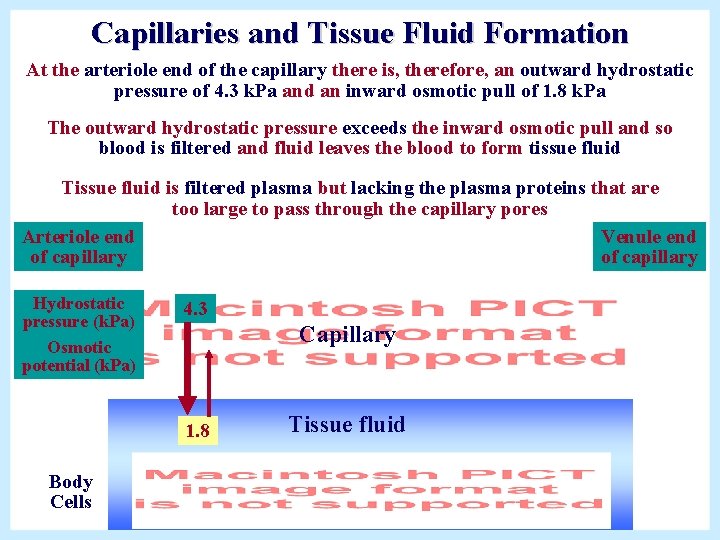 Capillaries and Tissue Fluid Formation

At the arteriole end of the capillary there is, therefore, an outward hydrostatic pressure of 4.3 kPa and an inward osmotic pull of 1.8 kPa

The outward hydrostatic pressure exceeds the inward osmotic pull and so blood is filtered and fluid leaves the blood to form tissue fluid

Tissue fluid is filtered plasma but lacking the plasma proteins that are too large to pass through the capillary pores

Arteriole end of capillary

Venule end of capillary

Hydrostatic pressure (kPa)

Osmotic potential (kPa)

4.3

Macintosh PICT image format is not supported

Capillary

1.8

Tissue fluid

Body Cells

Macintosh PICT image format is not supported